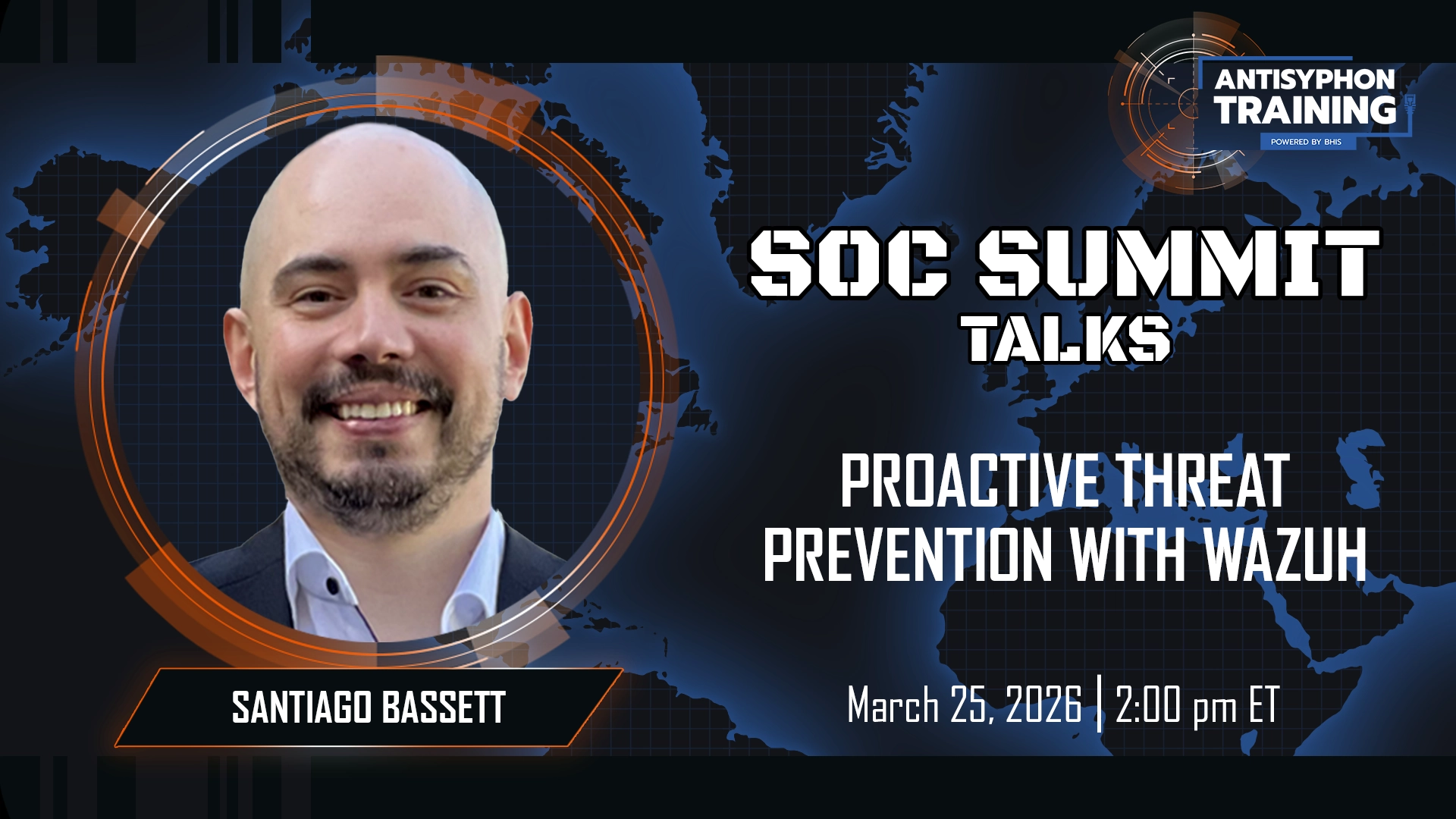 ANTISYPHON TRAINING
POWERED BY BHIS

SOC SUMMIT
TALKS

PROACTIVE THREAT PREVENTION WITH WAZUH

SANTIAGO BASSETT

March 25, 2026 | 2:00 pm ET